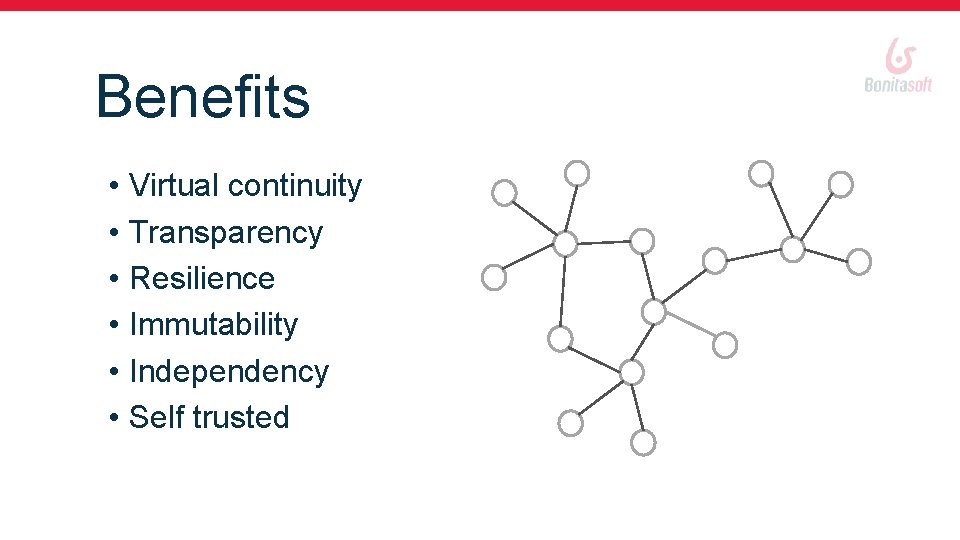 Benefits

Bonitasoft

• Virtual continuity
• Transparency
• Resilience
• Immutability
• Independency
• Self trusted